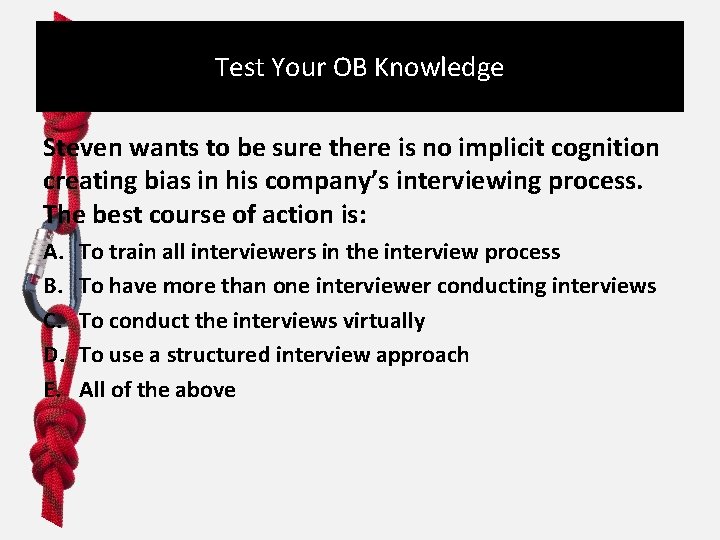 Test Your OB Knowledge

Steven wants to be sure there is no implicit cognition creating bias in his company's interviewing process. The best course of action is:

A. To train all interviewers in the interview process
B. To have more than one interviewer conducting interviews
C. To conduct the interviews virtually
D. To use a structured interview approach
E. All of the above